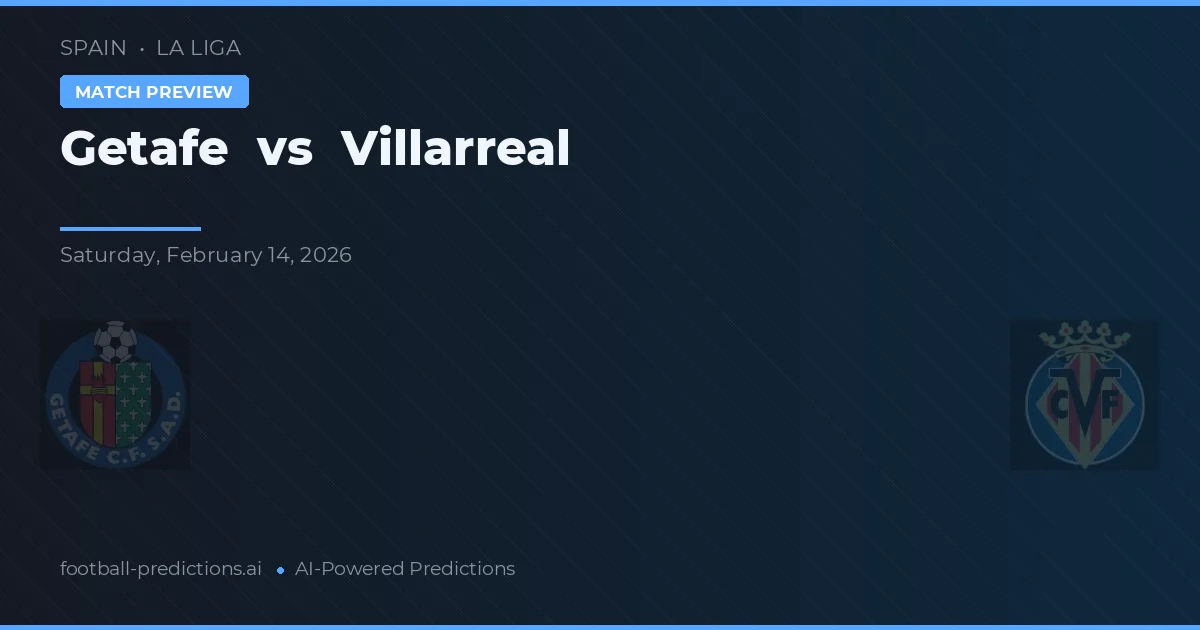 SPAIN • LA LIGA

MATCH PREVIEW

Getafe vs Villarreal

Saturday, February 14, 2026

GETAFE C.F. S.A.D.

CVF

football-predictions.ai • AI-Powered Predictions